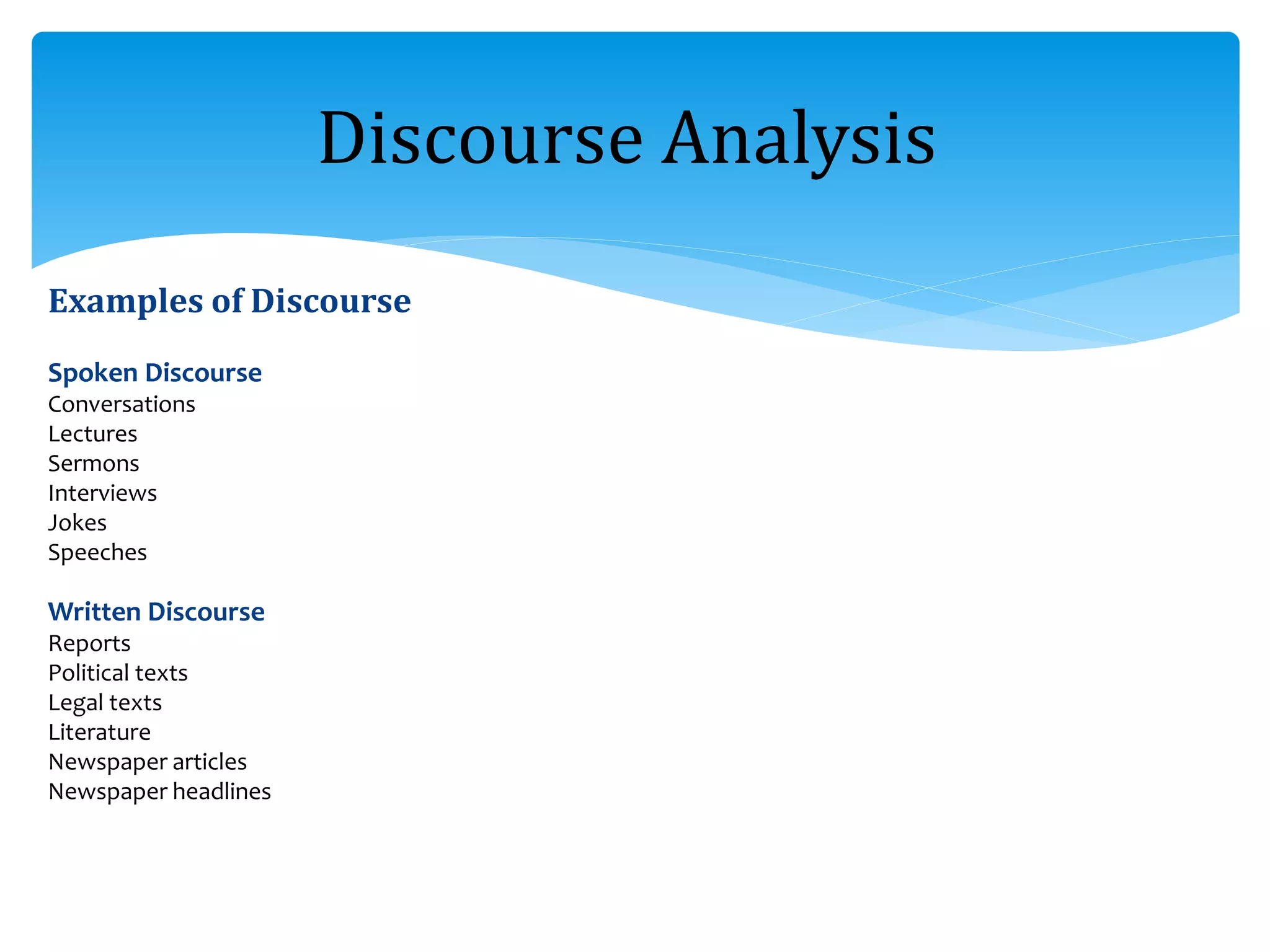 Discourse Analysis

Examples of Discourse

Spoken Discourse
Conversations
Lectures
Sermons
Interviews
Jokes
Speeches

Written Discourse
Reports
Political texts
Legal texts
Literature
Newspaper articles
Newspaper headlines